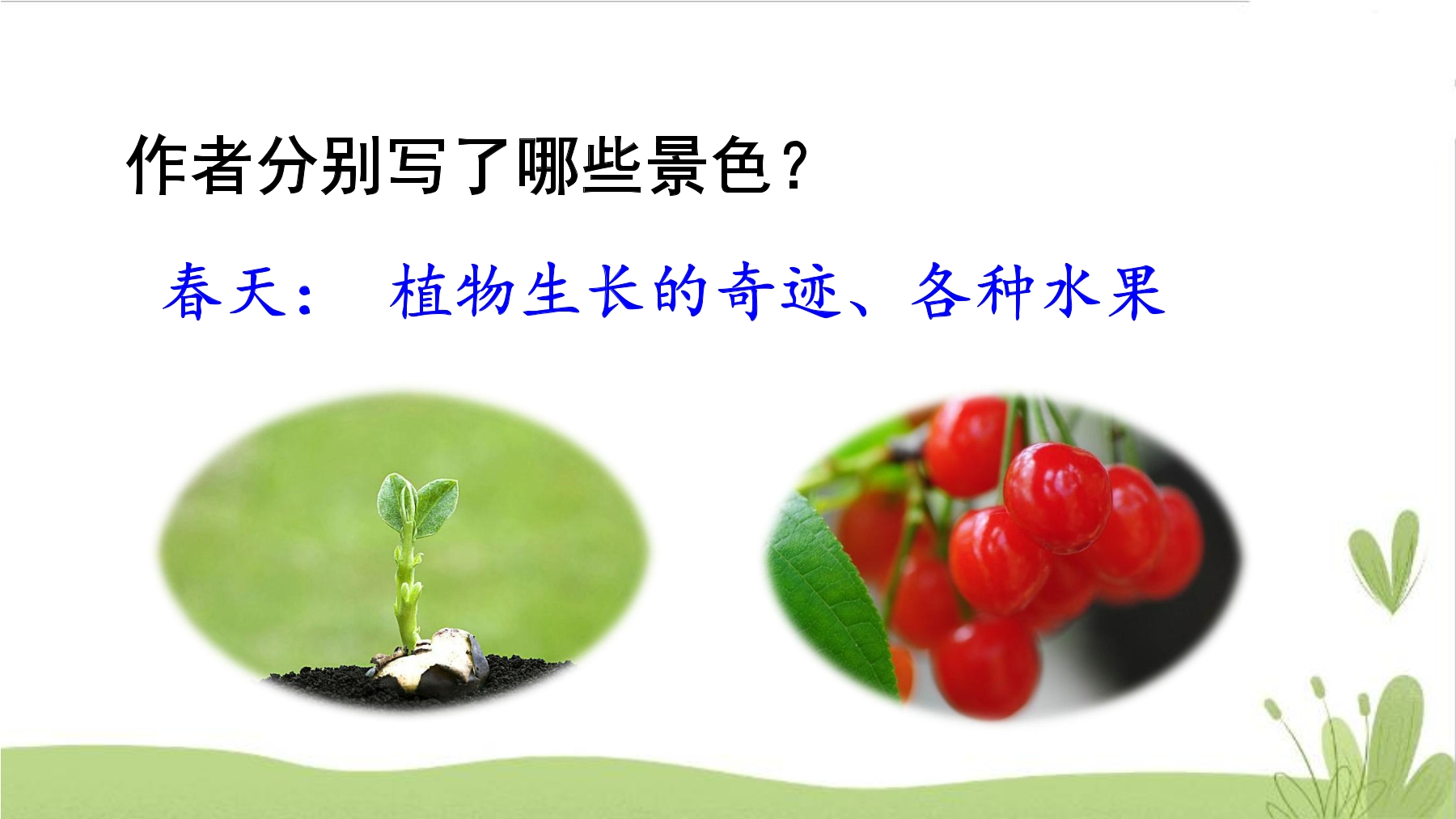 作者分别写了哪些景色？

春天： 植物生长的奇迹、各种水果